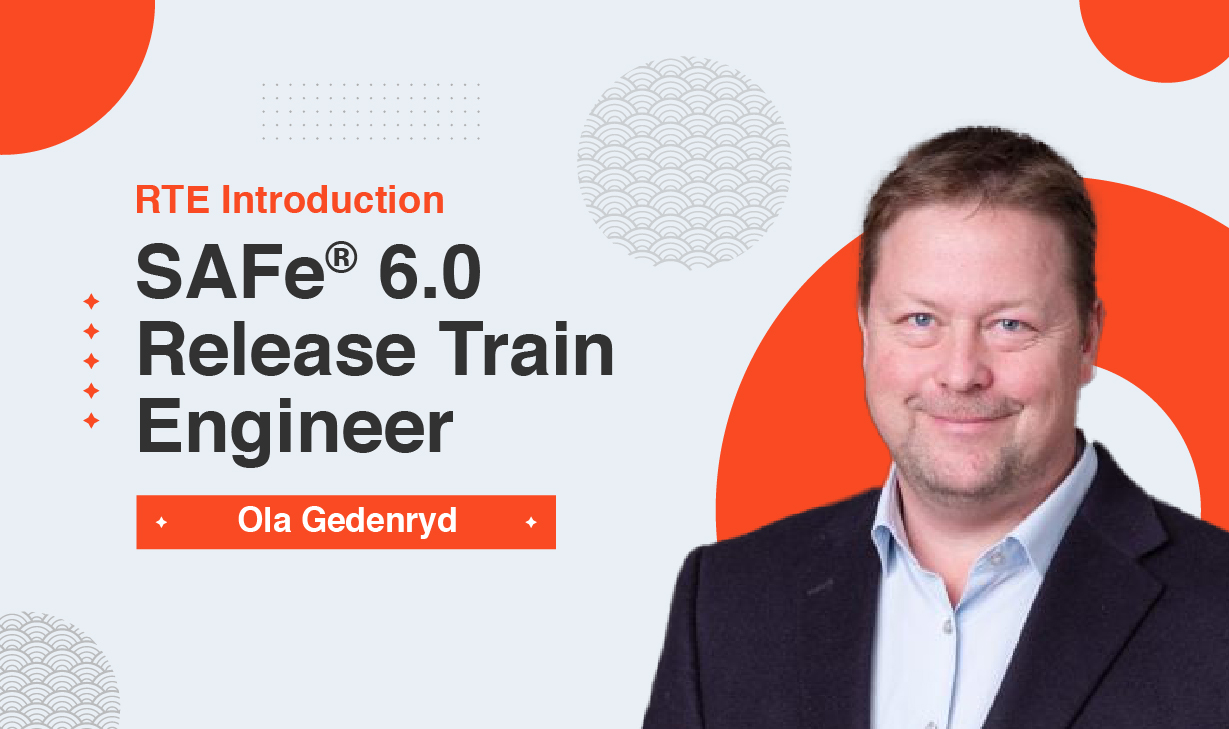 RTE Introduction

SAFe® 6.0 Release Train Engineer

Ola Gedenryd